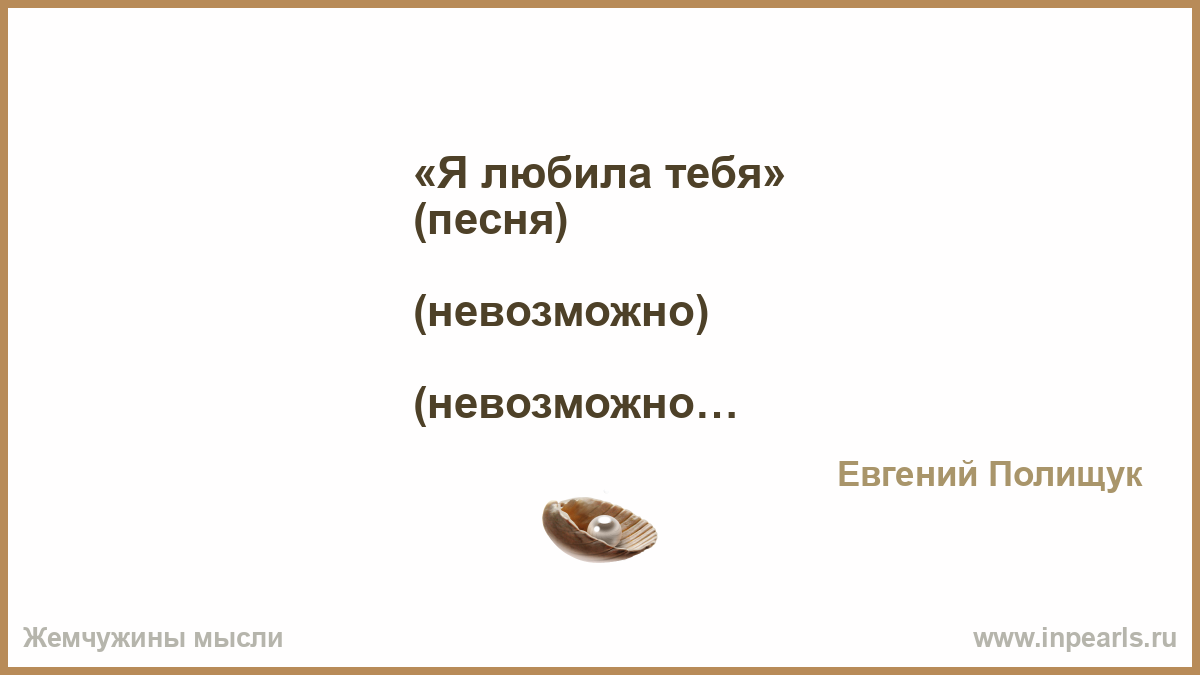 «Я любила тебя»
(песня)

(невозможно)

(невозможно…

Евгений Полищук

Жемчужины мысли

www.inpearls.ru